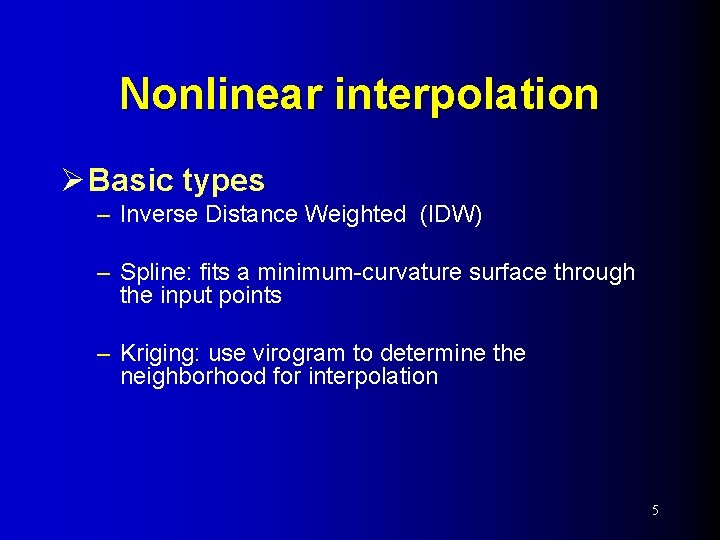 Nonlinear interpolation

➢ Basic types

– Inverse Distance Weighted (IDW)

– Spline: fits a minimum-curvature surface through the input points

– Kriging: use virogram to determine the neighborhood for interpolation

5